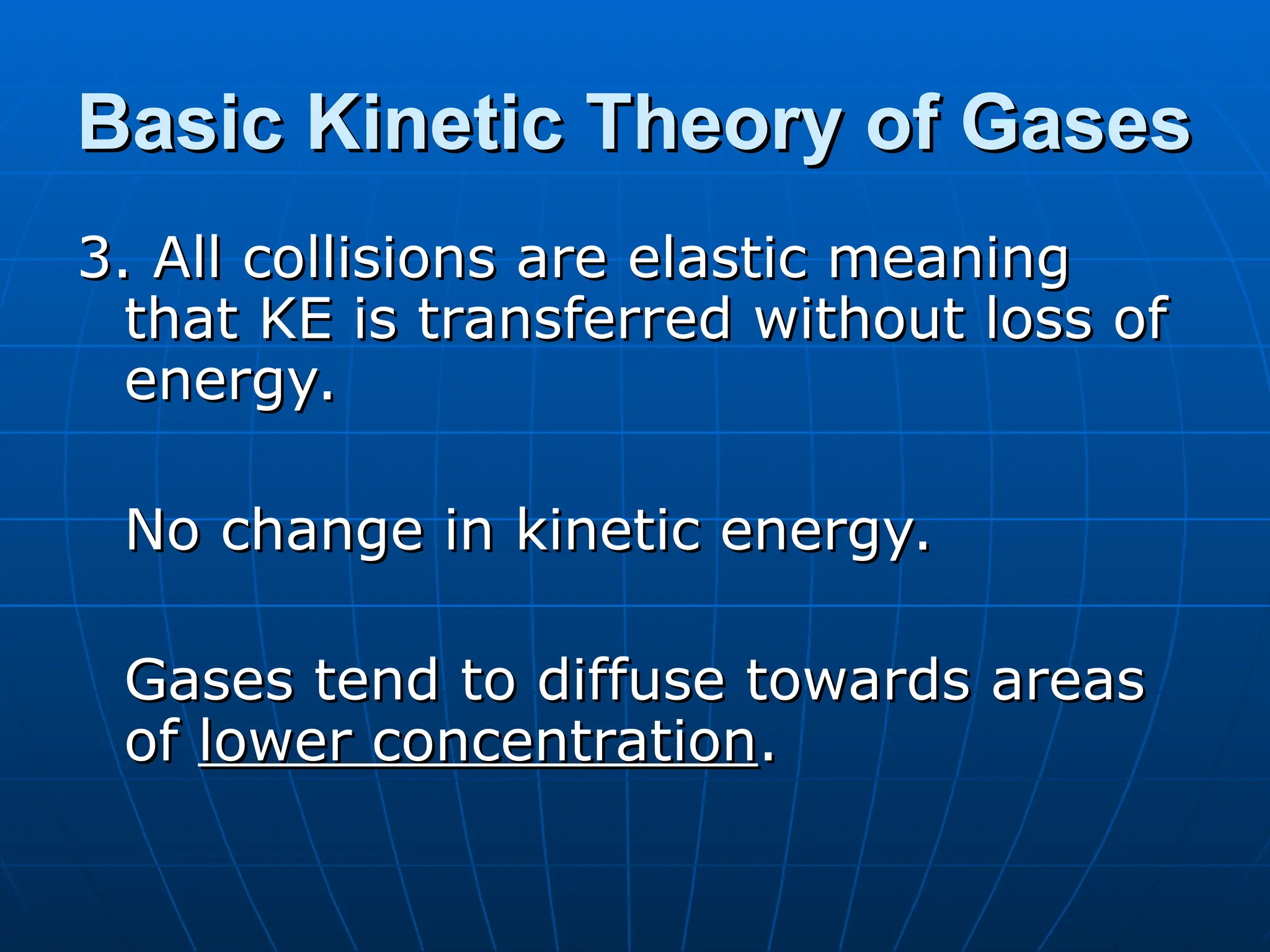 Basic Kinetic Theory of Gases

3. All collisions are elastic meaning that KE is transferred without loss of energy.

No change in kinetic energy.

Gases tend to diffuse towards areas of lower concentration.